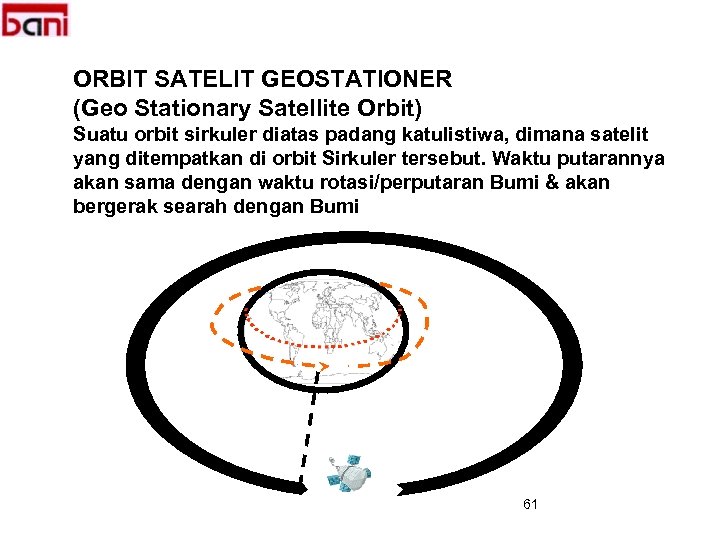 bani

ORBIT SATELIT GEOSTATIONER
(Geo Stationary Satellite Orbit)
Suatu orbit sirkuler diatas padang katulistiwa, dimana satelit yang ditempatkan di orbit Sirkuler tersebut. Waktu putarannya akan sama dengan waktu rotasi/perputaran Bumi & akan bergerak searah dengan Bumi

61